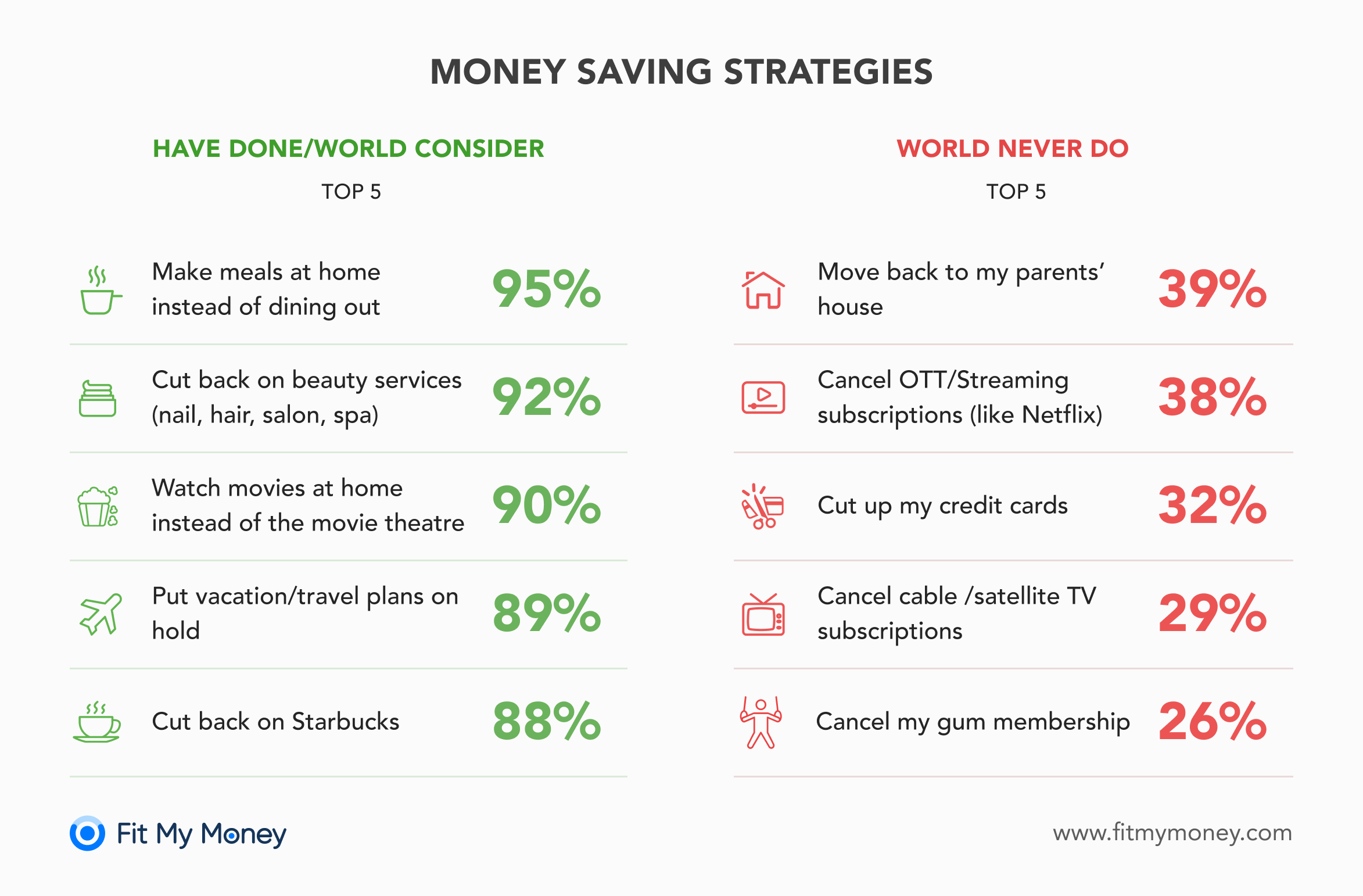 MONEY SAVING STRATEGIES

HAVE DONE/WORLD CONSIDER

TOP 5

Make meals at home instead of dining out 95%

Cut back on beauty services (nail, hair, salon, spa) 92%

Watch movies at home instead of the movie theatre 90%

Put vacation/travel plans on hold 89%

Cut back on Starbucks 88%

WORLD NEVER DO

TOP 5

Move back to my parents' house 39%

Cancel OTT/Streaming subscriptions (like Netflix) 38%

Cut up my credit cards 32%

Cancel cable /satellite TV subscriptions 29%

Cancel my gum membership 26%

Fit My Money

www.fitmymoney.com